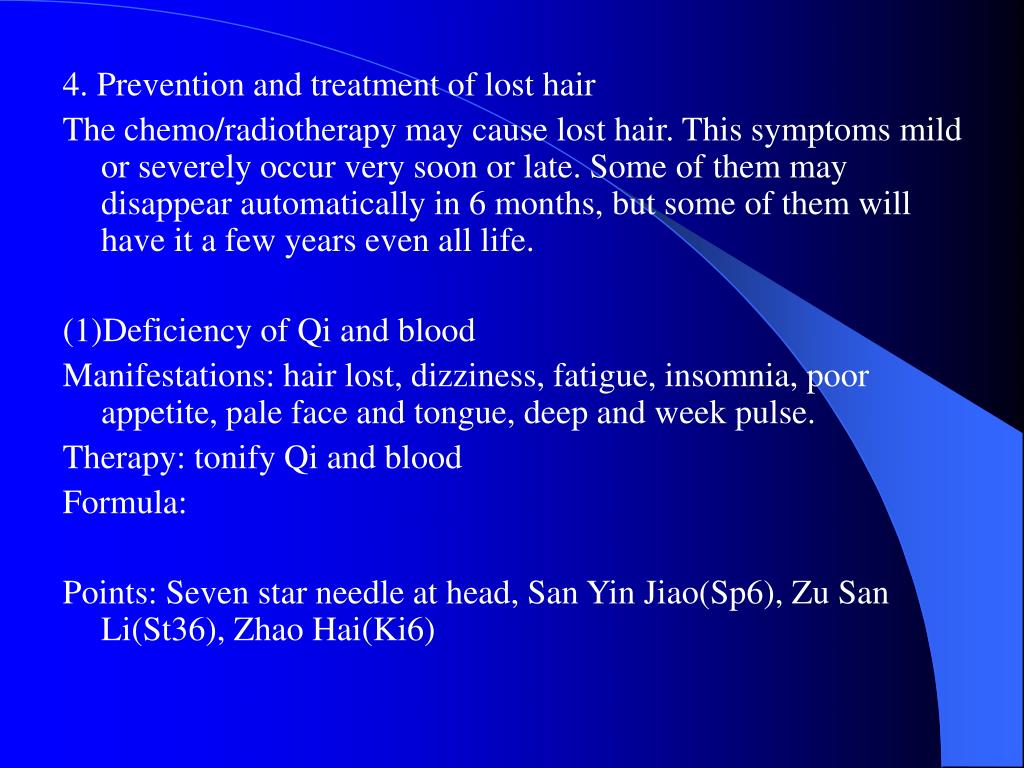 4. Prevention and treatment of lost hair

The chemo/radiotherapy may cause lost hair. This symptoms mild or severely occur very soon or late. Some of them may disappear automatically in 6 months, but some of them will have it a few years even all life.

(1)Deficiency of Qi and blood

Manifestations: hair lost, dizziness, fatigue, insomnia, poor appetite, pale face and tongue, deep and week pulse.

Therapy: tonify Qi and blood

Formula:

Points: Seven star needle at head, San Yin Jiao(Sp6), Zu San Li(St36), Zhao Hai(Ki6)